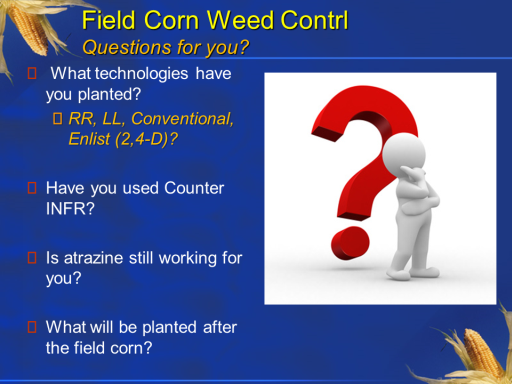 Field Corn Weed Contrl
Questions for you?

What technologies have you planted?

RR, LL, Conventional, Enlist (2,4-D)?

Have you used Counter INFR?

Is atrazine still working for you?

What will be planted after the field corn?